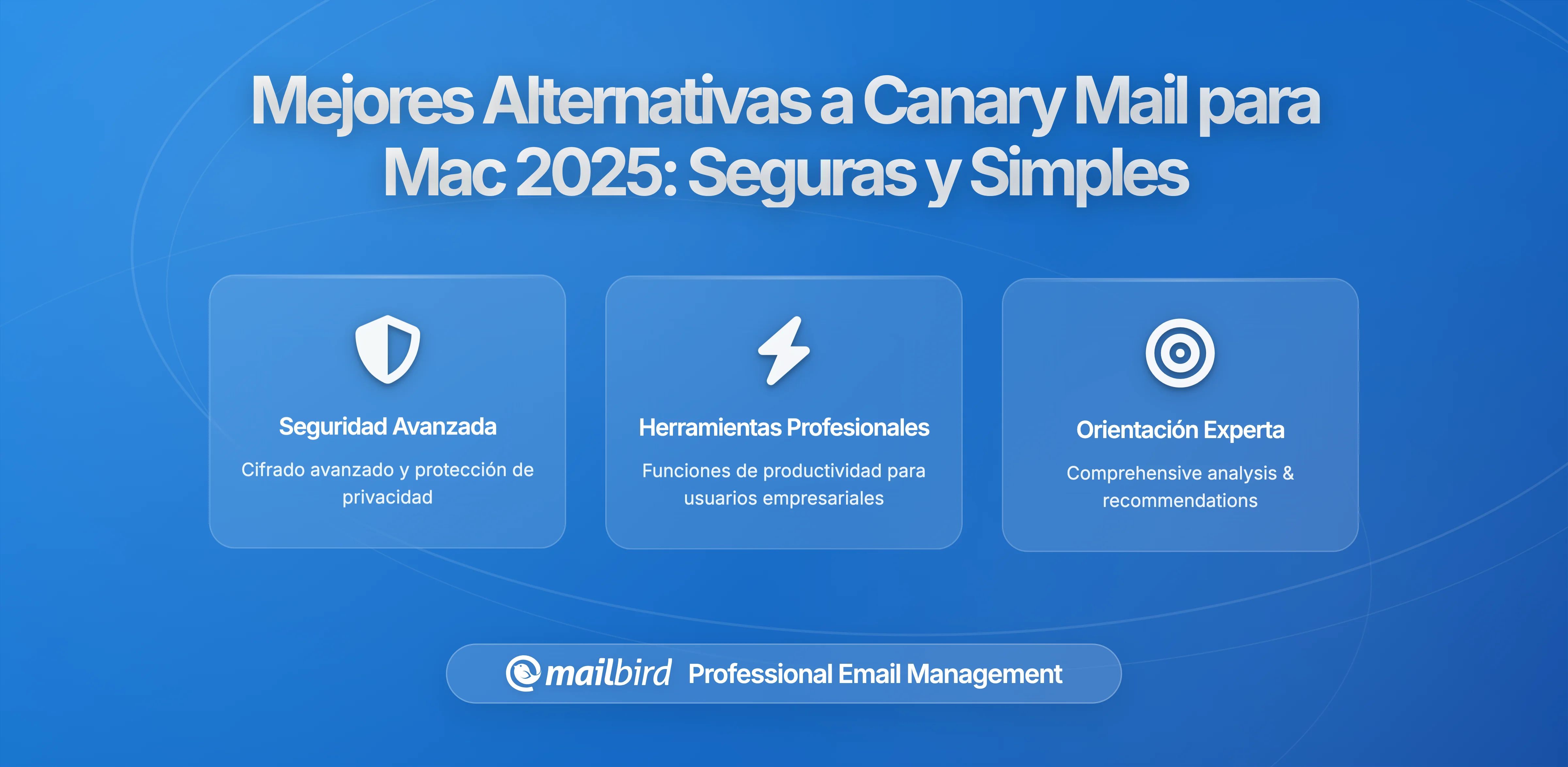 Mejores Alternativas a Canary Mail para Mac 2025: Seguras y Simples

Seguridad Avanzada

Cifrado avanzado y protección de privacidad

Herramientas Profesionales

Funciones de productividad para usuarios empresariales

Orientación Experta

Comprehensive analysis & recommendations

mailbird Professional Email Management